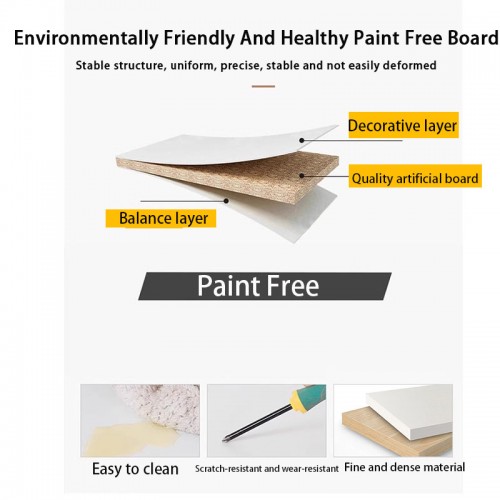 Environmentally Friendly And Healthy Paint Free Board

Stable structure, uniform, precise, stable and not easily deformed

Decorative layer

Quality artificial board

Balance layer

Paint Free

Easy to clean

Scratch-resistant and wear-resistant

Fine and dense material